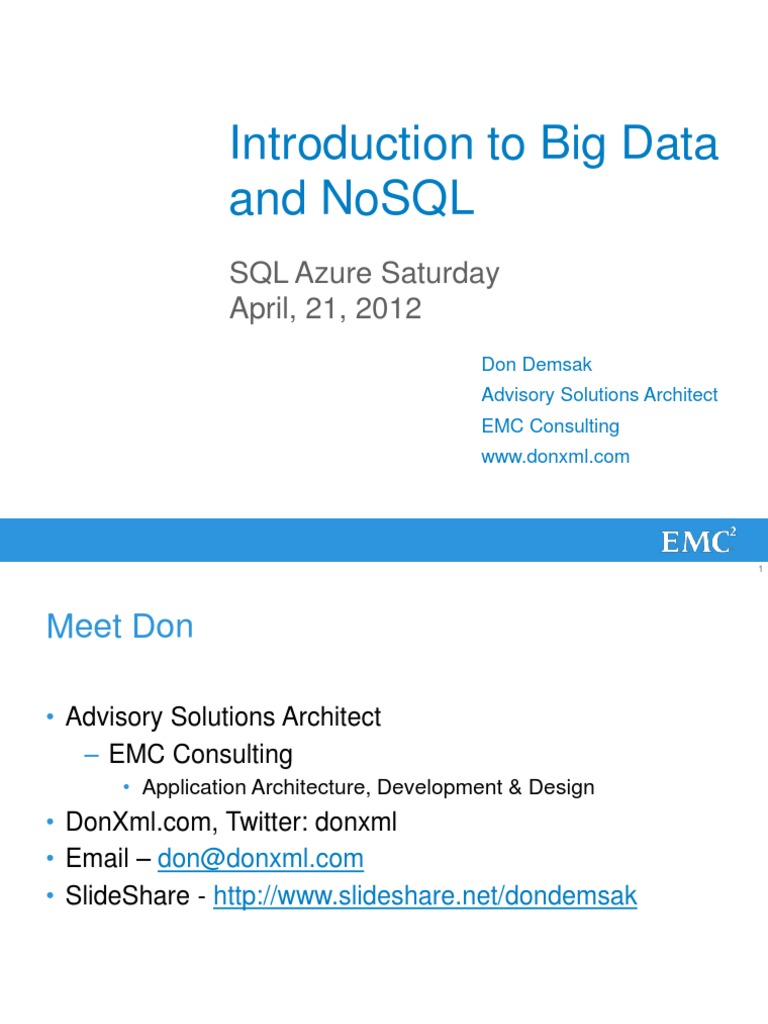 Introduction to Big Data and NoSQL

SQL Azure Saturday
April, 21, 2012

Don Demsak
Advisory Solutions Architect
EMC Consulting
www.donxml.com

EMC$^2$

1

Meet Don

• Advisory Solutions Architect
– EMC Consulting
• Application Architecture, Development & Design
• DonXml.com, Twitter: donxml
• Email – don@donxml.com
• SlideShare - http://www.slideshare.net/dondemsak